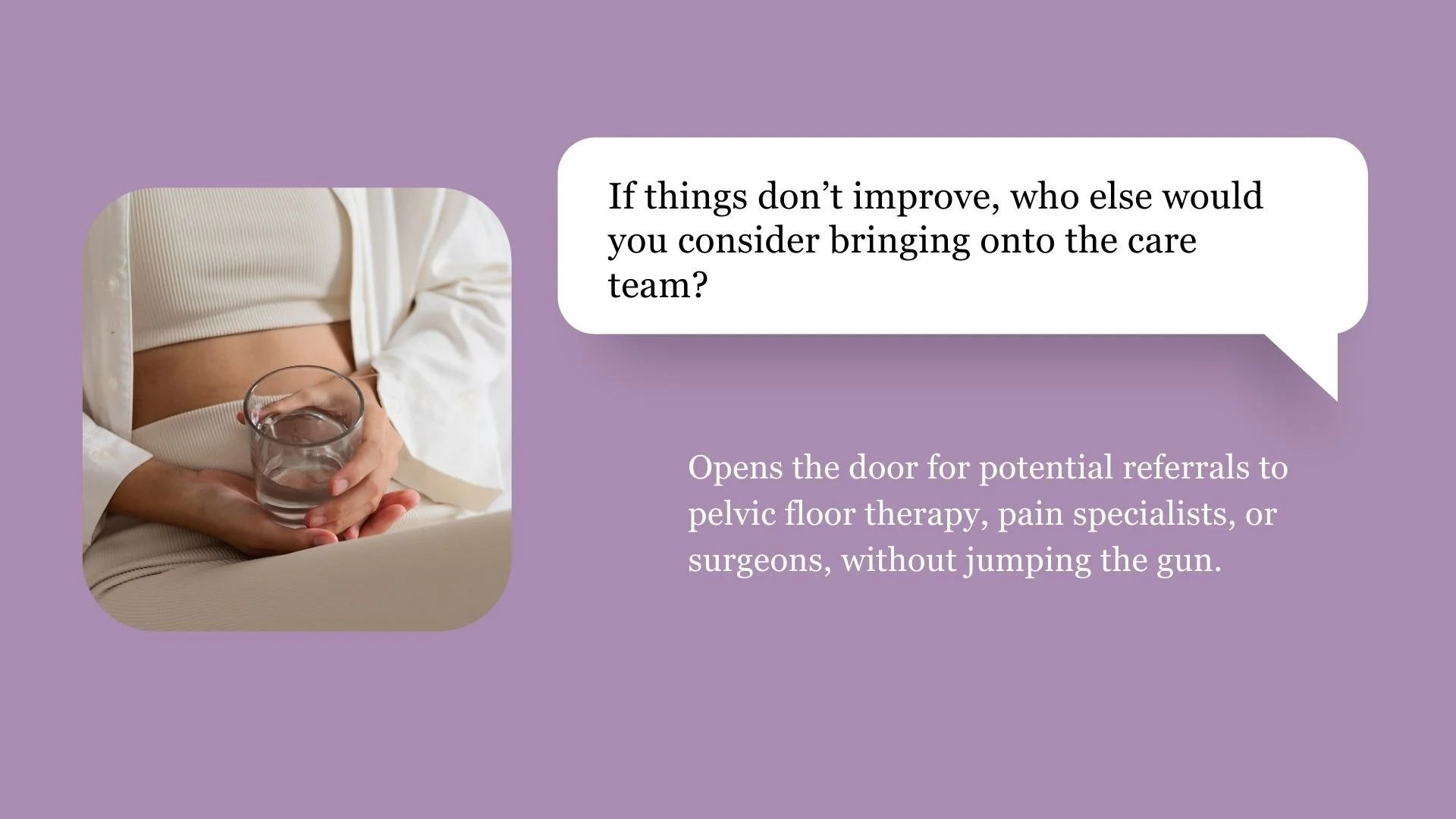 If things don’t improve, who else would you consider bringing onto the care team?

Opens the door for potential referrals to pelvic floor therapy, pain specialists, or surgeons, without jumping the gun.